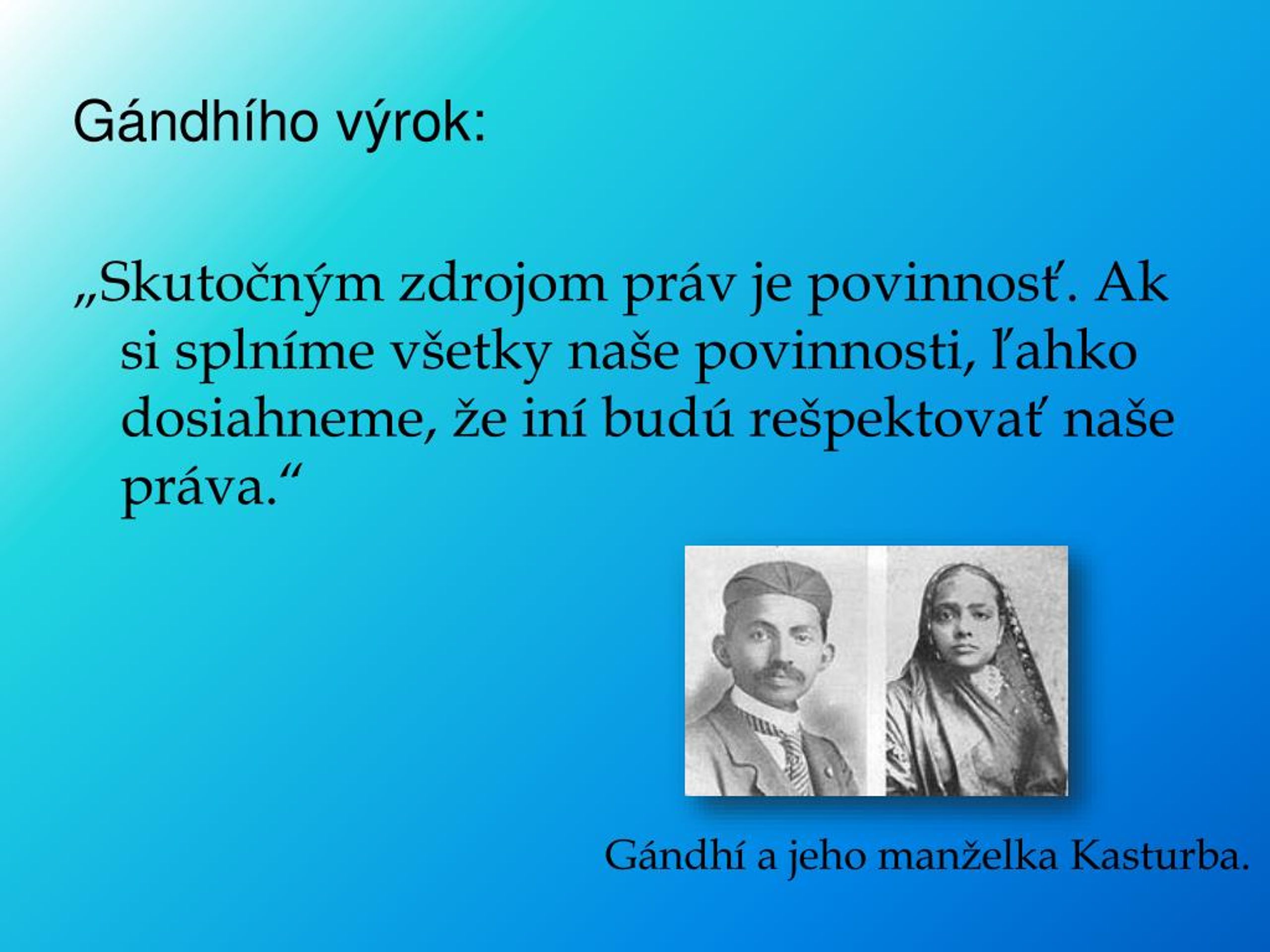 Gándhího výrok:

„Skutočným zdrojom práv je povinnosť. Ak si splníme všetky naše povinnosti, ľahko dosiahneme, že iní budú rešpektovať naše práva.“

Gándhí a jeho manželka Kasturba.